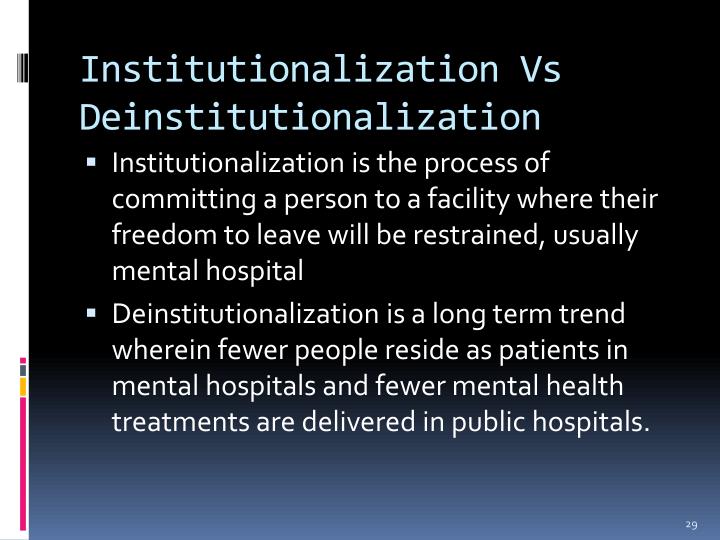 Institutionalization Vs Deinstitutionalization

▪ Institutionalization is the process of committing a person to a facility where their freedom to leave will be restrained, usually mental hospital

▪ Deinstitutionalization is a long term trend wherein fewer people reside as patients in mental hospitals and fewer mental health treatments are delivered in public hospitals.

29